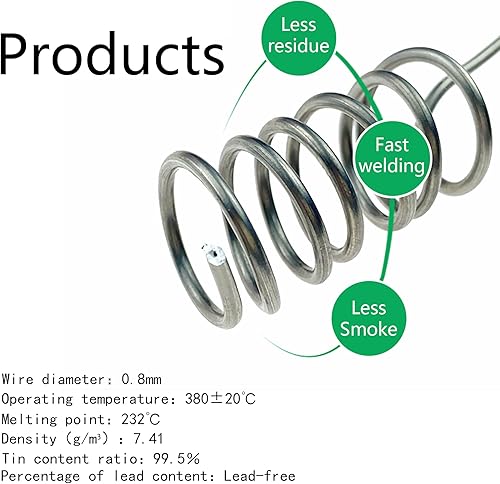 Products

Less residue

Fast welding

Less Smoke

Wire diameter: 0.8mm
Operating temperature: 380±20°C
Melting point: 232°C
Density (g/m³) : 7.41
Tin content ratio: 99.5%
Percentage of lead content: Lead-free